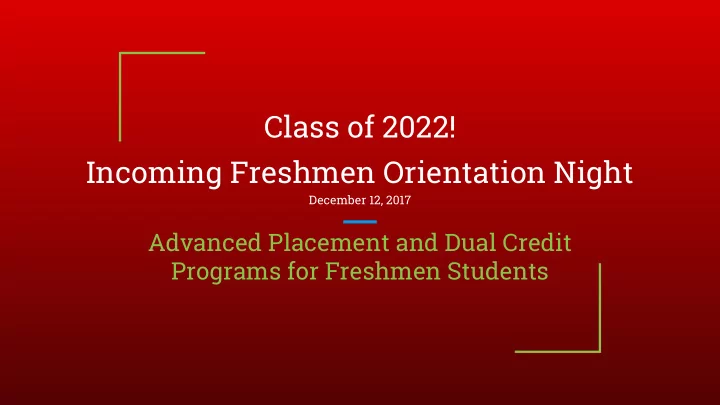 Class of 2022!
Incoming Freshmen Orientation Night
December 12, 2017

Advanced Placement and Dual Credit Programs for Freshmen Students